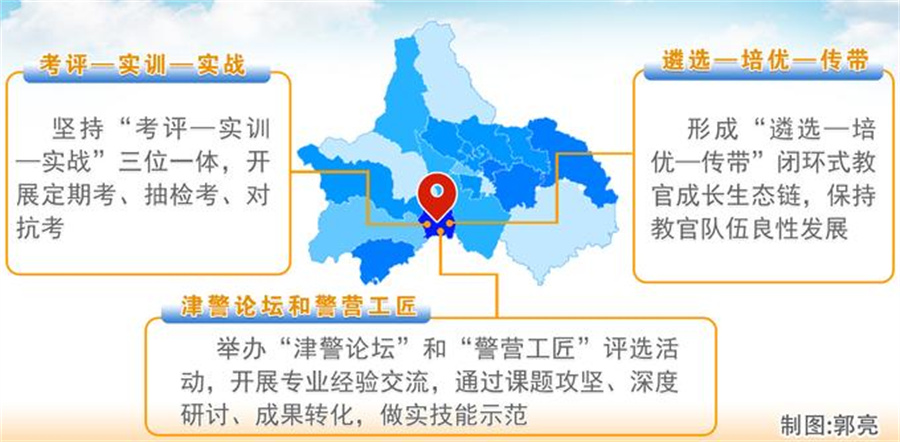 考评—实训—实战

坚持“考评—实训—实战”三位一体，开展定期考、抽检考、对抗考

遴选—培优—传带

形成“遴选—培优—传带”闭环式教官成长生态链，保持教官队伍良性发展

津警论坛和警营工匠

举办“津警论坛”和“警营工匠”评选活动，开展专业经验交流，通过课题攻坚、深度研讨、成果转化，做实技能示范

制图:郭亮